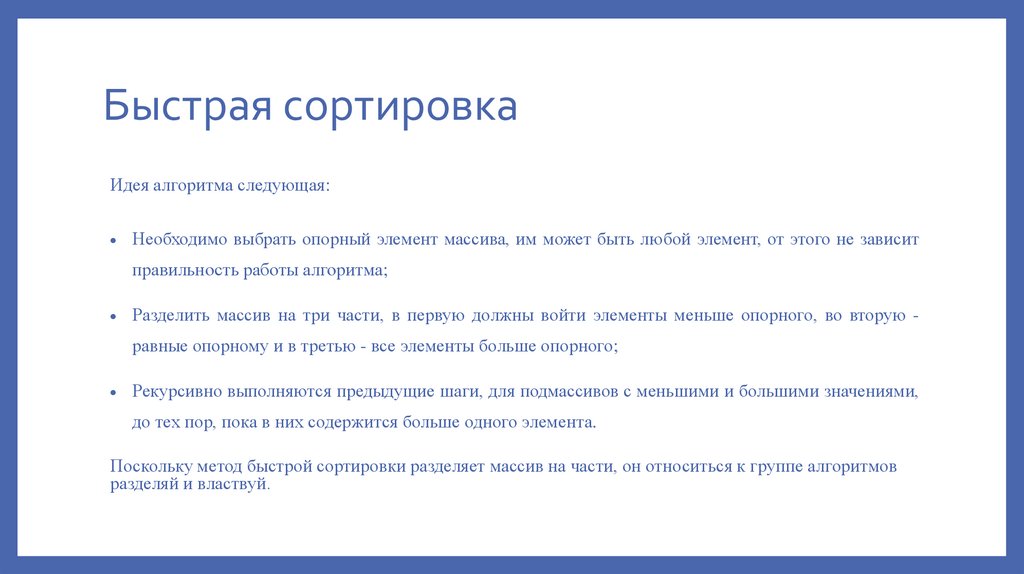 Быстрая сортировка

Идея алгоритма следующая:

• Необходимо выбрать опорный элемент массива, им может быть любой элемент, от этого не зависит правильность работы алгоритма;

• Разделить массив на три части, в первую должны войти элементы меньше опорного, во вторую - равные опорному и в третью - все элементы больше опорного;

• Рекурсивно выполняются предыдущие шаги, для подмассивов с меньшими и большими значениями, до тех пор, пока в них содержится больше одного элемента.

Поскольку метод быстрой сортировки разделяет массив на части, он относиться к группе алгоритмов разделяй и властвуй.